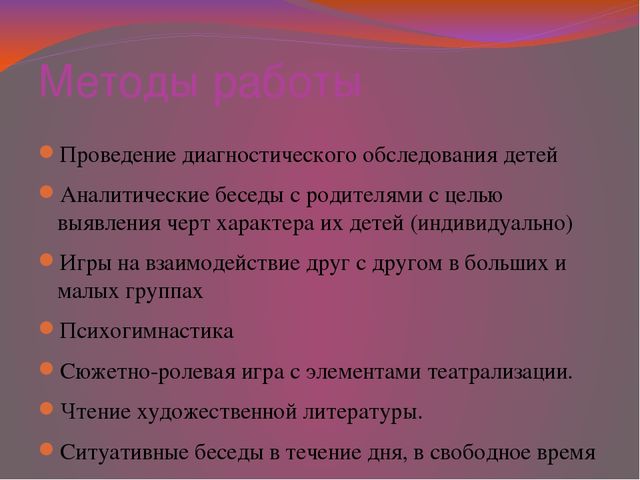 Методы работы

Проведение диагностического обследования детей

Аналитические беседы с родителями с целью выявления черт характера их детей (индивидуально)

Игры на взаимодействие друг с другом в больших и малых группах

Психогимнастика

Сюжетно-ролевая игра с элементами театрализации.

Чтение художественной литературы.

Ситуативные беседы в течение дня, в свободное время